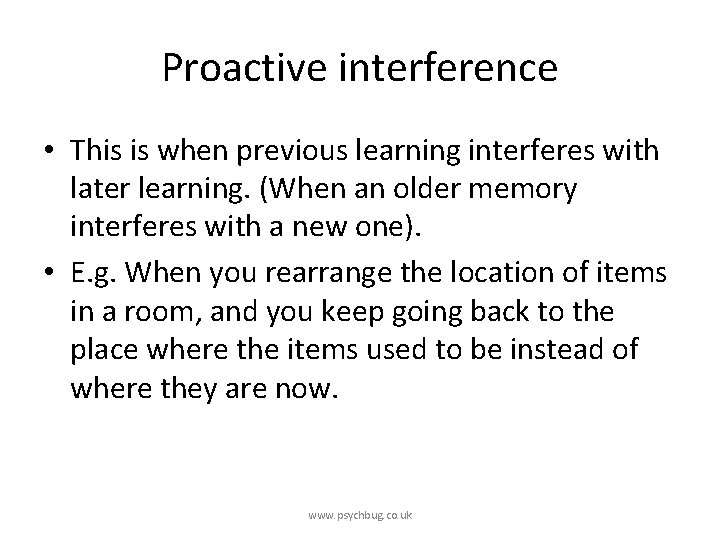 Proactive interference

• This is when previous learning interferes with later learning. (When an older memory interferes with a new one).
• E.g. When you rearrange the location of items in a room, and you keep going back to the place where the items used to be instead of where they are now.

www.psychbug.co.uk